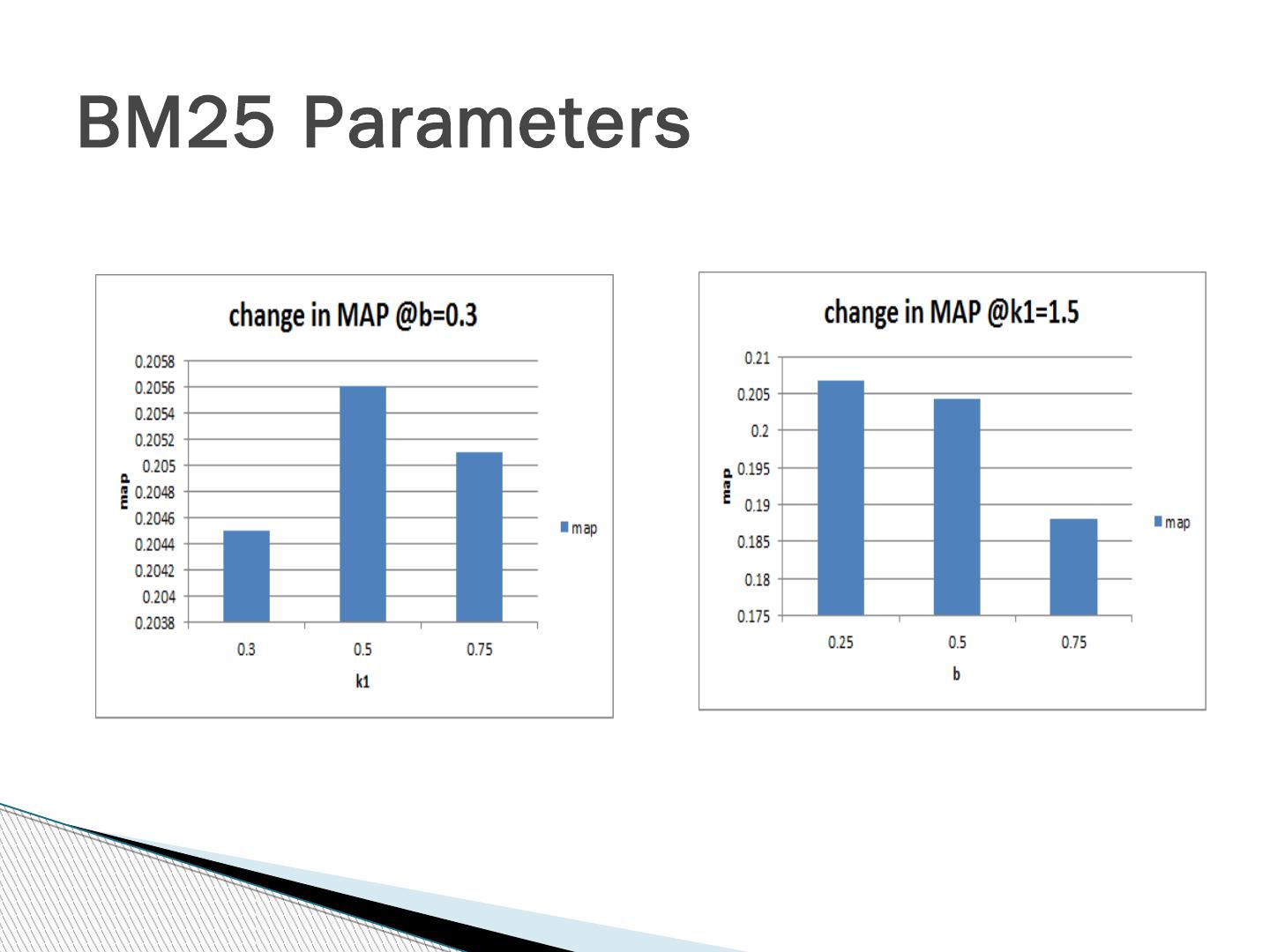 BM25 Parameters

change in MAP @b=0.3

0.2058
0.2056
0.2054
0.2052
0.205
0.2048
0.2046
0.2044
0.2042
0.204
0.2038

map

0.3
0.5
0.75

k1

map

change in MAP @k1=1.5

0.21
0.205
0.2
0.195
0.19
0.185
0.18
0.175

map

0.25
0.5
0.75

b

map